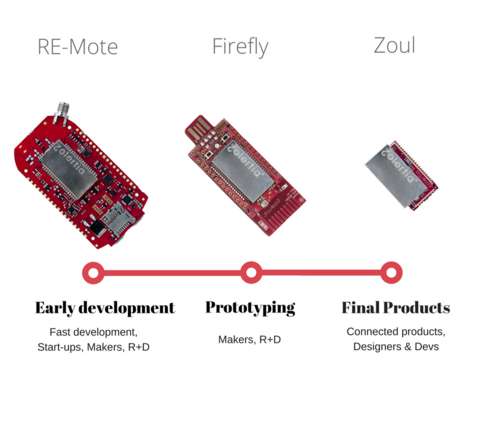 RE-Mote

Firefly

Zoul

zolertia

zolertia

zolertia

Early development

Fast development, Start-ups, Makers, R+D

Prototyping

Makers, R+D

Final Products

Connected products, Designers & Devs